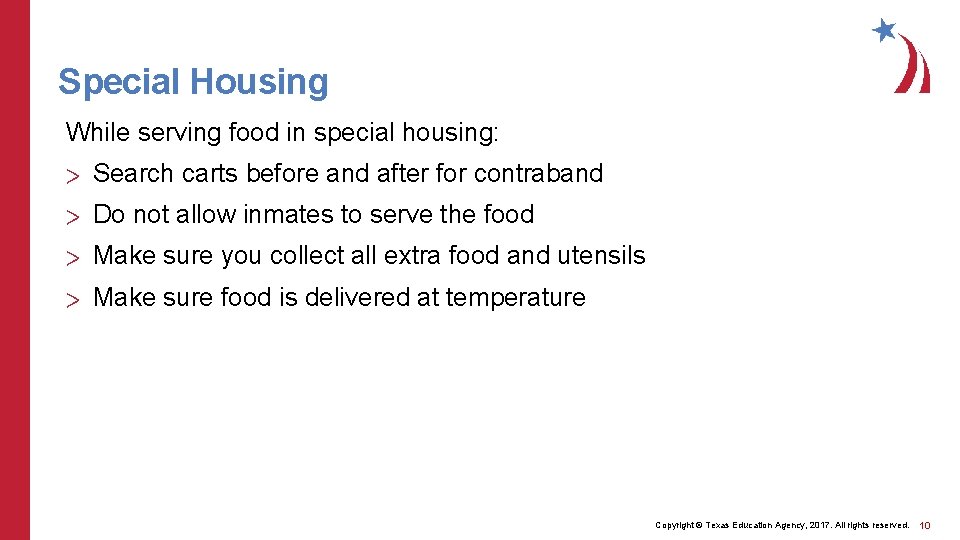 Special Housing

While serving food in special housing:

> Search carts before and after for contraband

> Do not allow inmates to serve the food

> Make sure you collect all extra food and utensils

> Make sure food is delivered at temperature

Copyright © Texas Education Agency, 2017. All rights reserved. 10